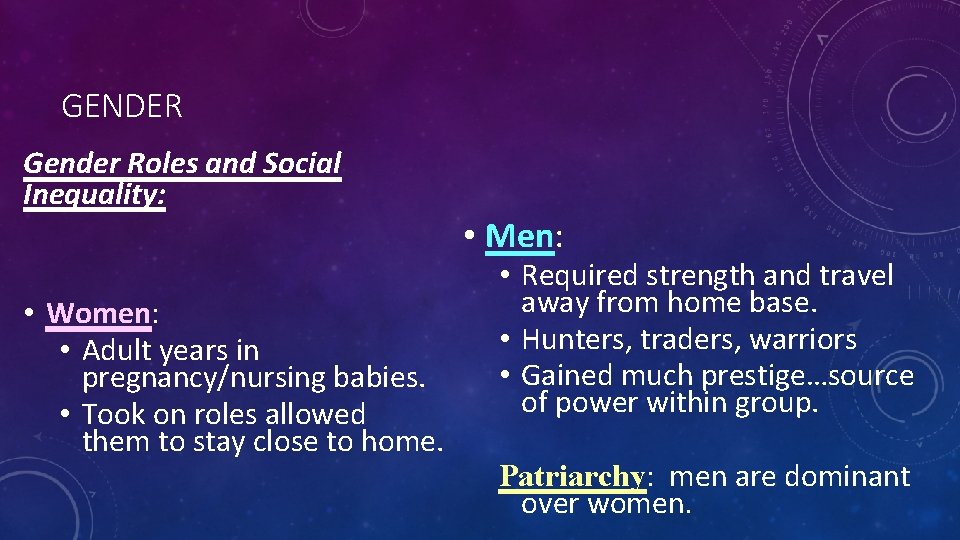 GENDER

Gender Roles and Social Inequality:

• Women:
  • Adult years in pregnancy/nursing babies.
  • Took on roles allowed them to stay close to home.

• Men:
  • Required strength and travel away from home base.
  • Hunters, traders, warriors
  • Gained much prestige…source of power within group.

Patriarchy: men are dominant over women.